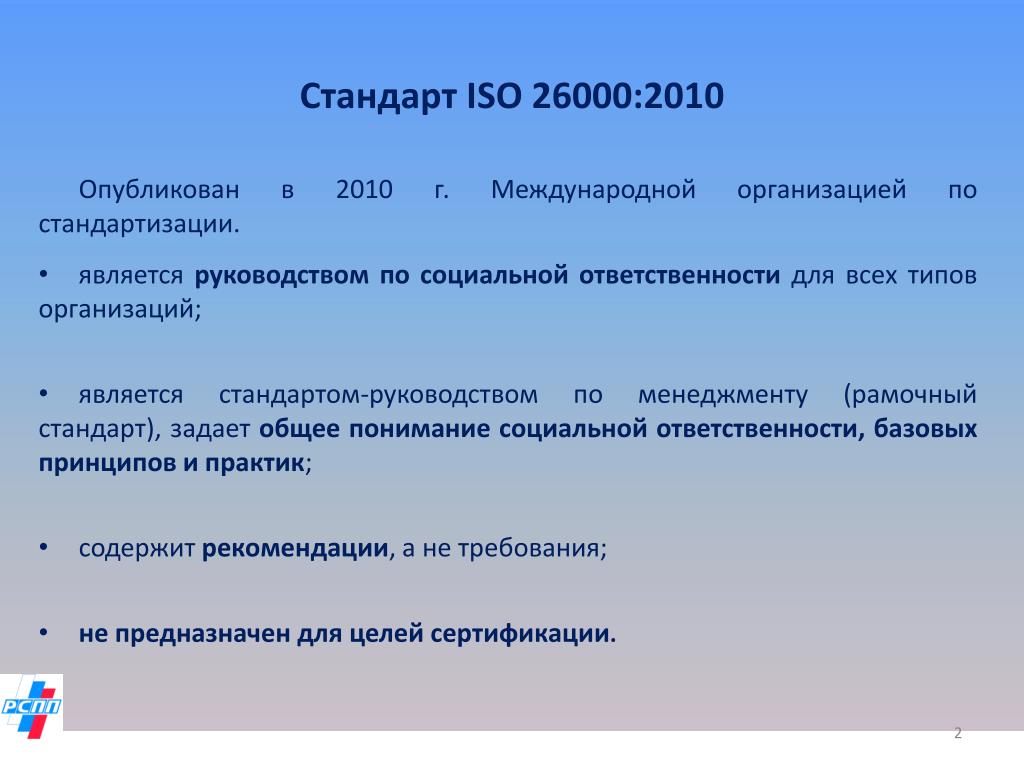 Стандарт ISO 26000:2010

Опубликован в 2010 г. Международной организацией по стандартизации.

• является руководством по социальной ответственности для всех типов организаций;

• является стандартом-руководством по менеджменту (рамочный стандарт), задает общее понимание социальной ответственности, базовых принципов и практик;

• содержит рекомендации, а не требования;

• не предназначен для целей сертификации.

РСПП

2